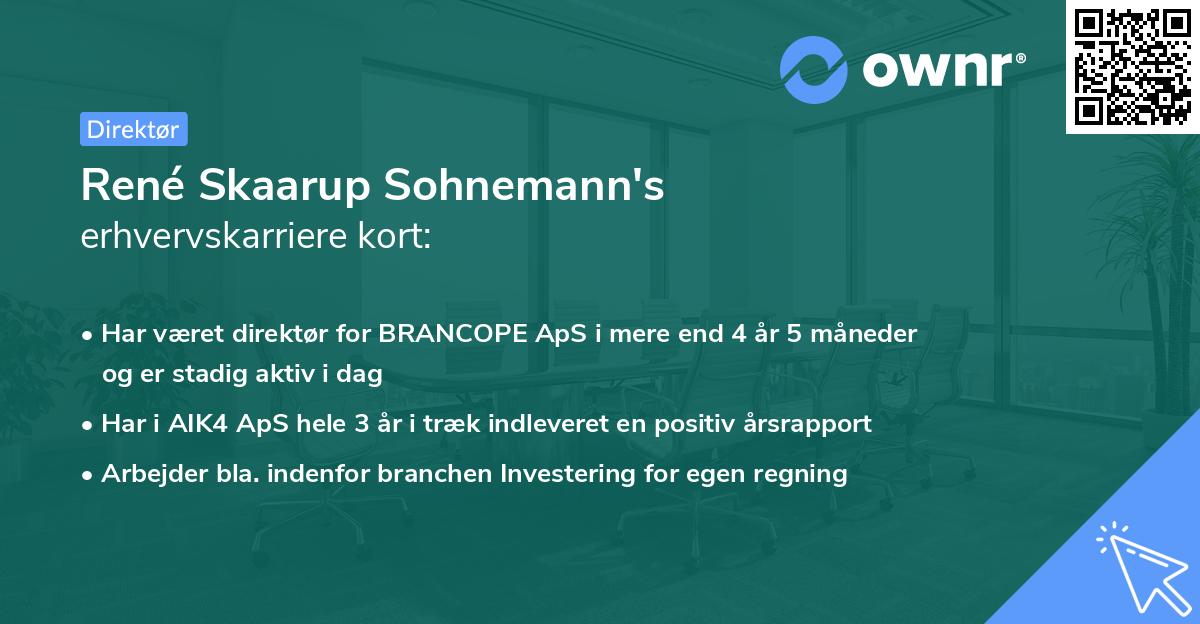 ownr®

Direktør

René Skaarup Sohnemann's erhvervskarriere kort:

• Har været direktør for BRANCOPE ApS i mere end 4 år 5 måneder og er stadig aktiv i dag

• Har i AIK4 ApS hele 3 år i træk indleveret en positiv årsrapport

• Arbejder bla. indenfor branchen Investering for egen regning